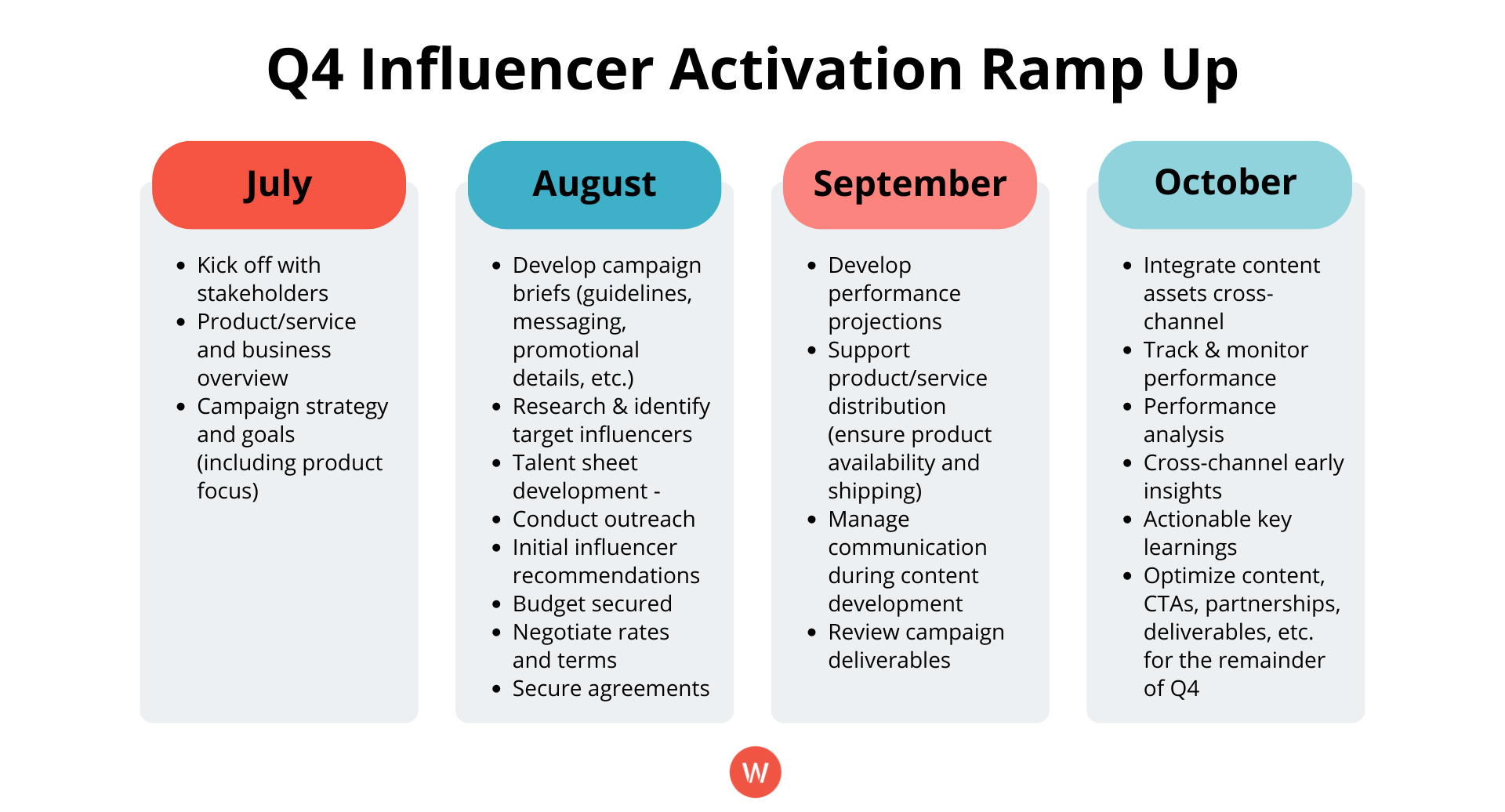 Q4 Influencer Activation Ramp Up

July

- Kick off with stakeholders
- Product/service and business overview
- Campaign strategy and goals (including product focus)

August

- Develop campaign briefs (guidelines, messaging, promotional details, etc.)
- Research & identify target influencers
- Talent sheet development -
- Conduct outreach
- Initial influencer recommendations
- Budget secured
- Negotiate rates and terms
- Secure agreements

September

- Develop performance projections
- Support product/service distribution (ensure product availability and shipping)
- Manage communication during content development
- Review campaign deliverables

October

- Integrate content assets cross-channel
- Track & monitor performance
- Performance analysis
- Cross-channel early insights
- Actionable key learnings
- Optimize content, CTAs, partnerships, deliverables, etc. for the remainder of Q4

W